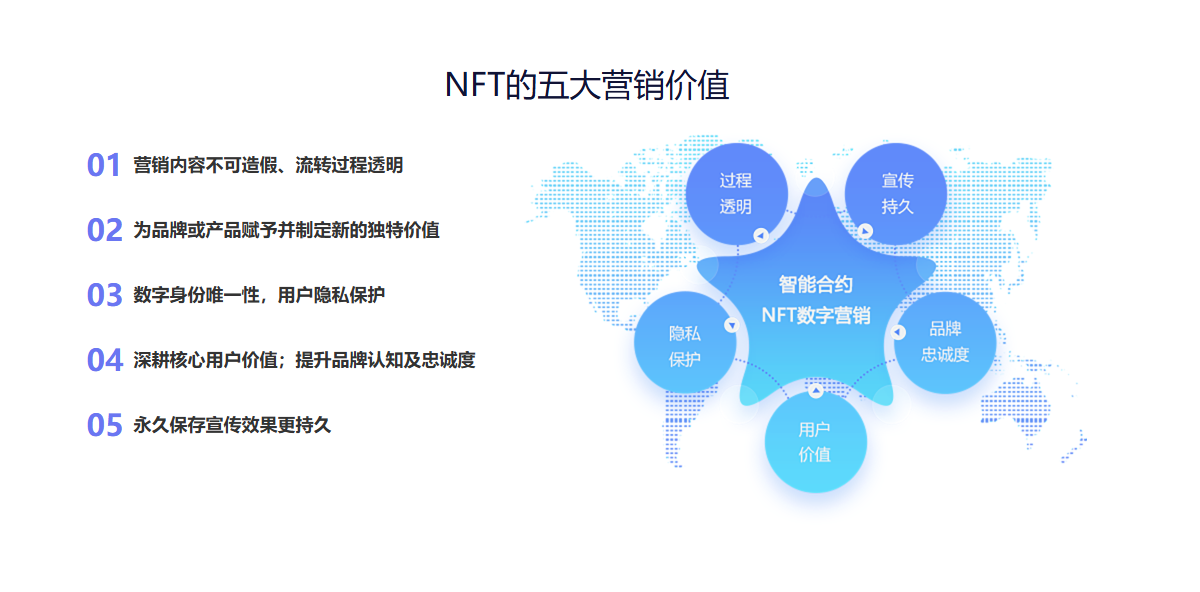 NFT的五大营销价值

01 营销内容不可造假、流转过程透明

02 为品牌或产品赋予并制定新的独特价值

03 数字身份唯一性，用户隐私保护

04 深耕核心用户价值；提升品牌认知及忠诚度

05 永久保存宣传效果更持久

过程透明

宣传持久

智能合约
NFT数字营销

隐私保护

品牌忠诚度

用户价值